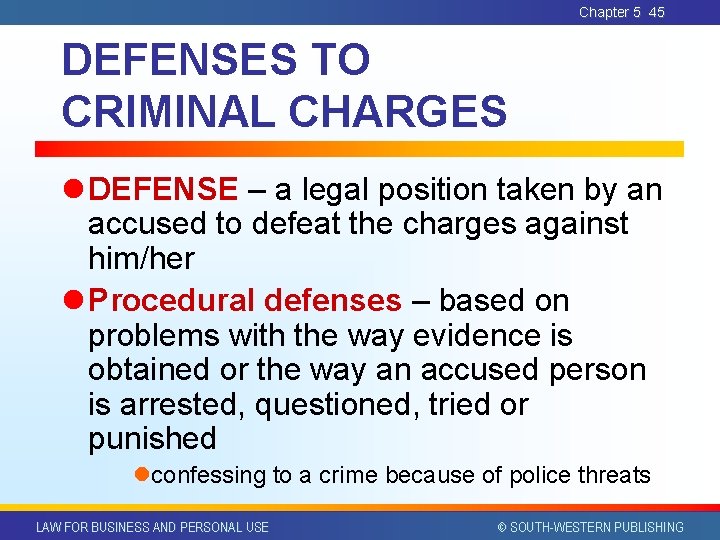 Chapter 5 45

DEFENSES TO CRIMINAL CHARGES

• DEFENSE – a legal position taken by an accused to defeat the charges against him/her

• Procedural defenses – based on problems with the way evidence is obtained or the way an accused person is arrested, questioned, tried or punished

• confessing to a crime because of police threats

LAW FOR BUSINESS AND PERSONAL USE

© SOUTH-WESTERN PUBLISHING